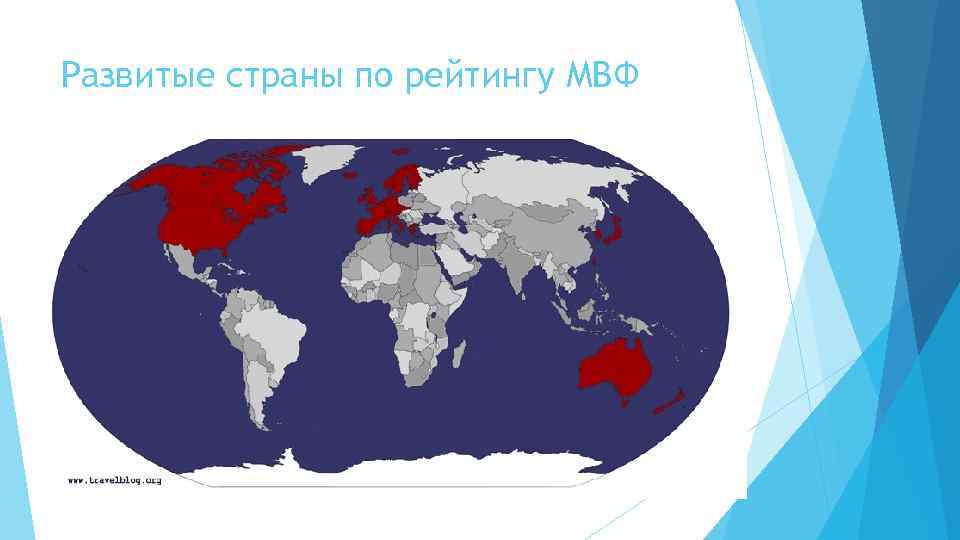 Развитые страны по рейтингу МВФ

www.travelblog.org